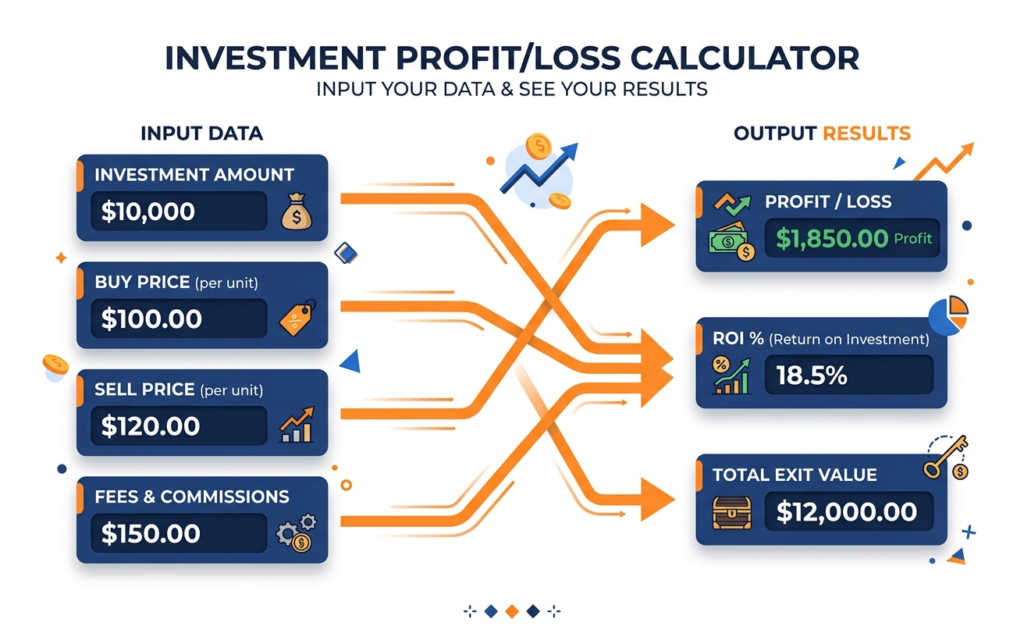 INVESTMENT PROFIT/LOSS CALCULATOR
INPUT YOUR DATA & SEE YOUR RESULTS

INPUT DATA

INVESTMENT AMOUNT
$10,000

BUY PRICE (per unit)
$100.00

SELL PRICE (per unit)
$120.00

FEES & COMMISSIONS
$150.00

OUTPUT RESULTS

PROFIT / LOSS
$1,850.00 Profit

ROI % (Return on Investment)
18.5%

TOTAL EXIT VALUE
$12,000.00